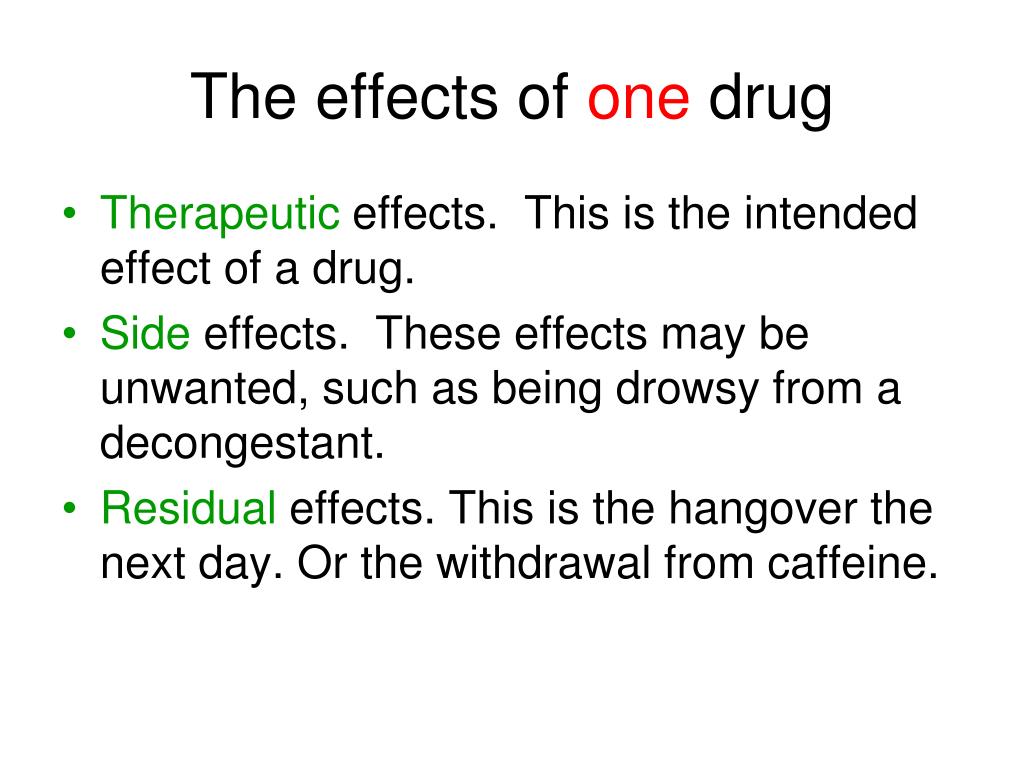 The effects of one drug

• Therapeutic effects. This is the intended effect of a drug.
• Side effects. These effects may be unwanted, such as being drowsy from a decongestant.
• Residual effects. This is the hangover the next day. Or the withdrawal from caffeine.